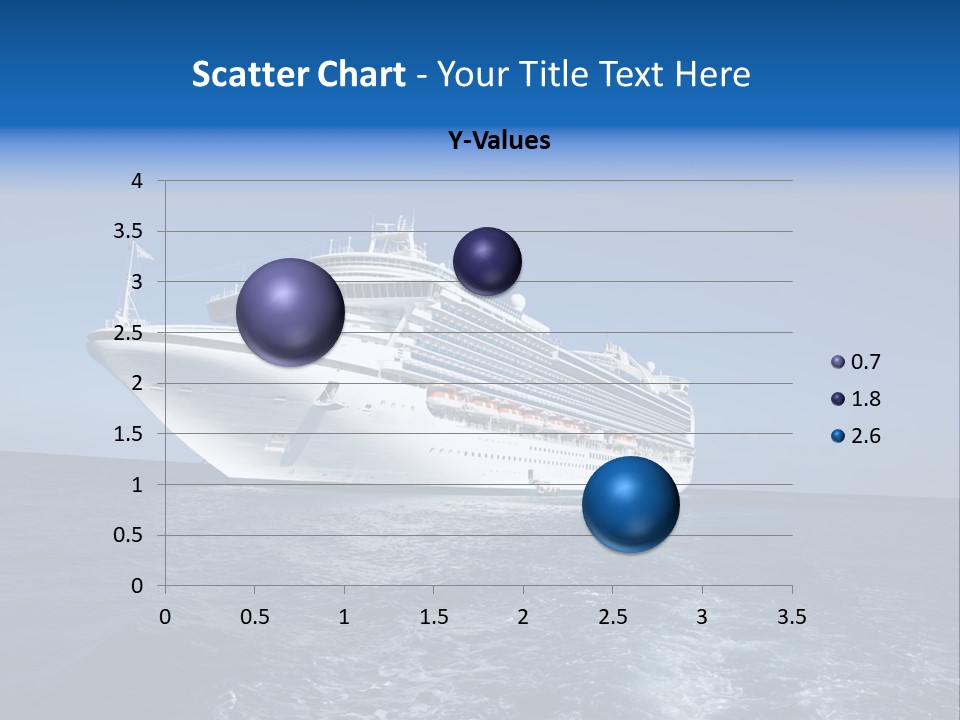 Scatter Chart - Your Title Text Here

Y-Values

4
3.5
3
2.5
2
1.5
1
0.5
0

0 0.5 1 1.5 2 2.5 3 3.5

0.7
1.8
2.6